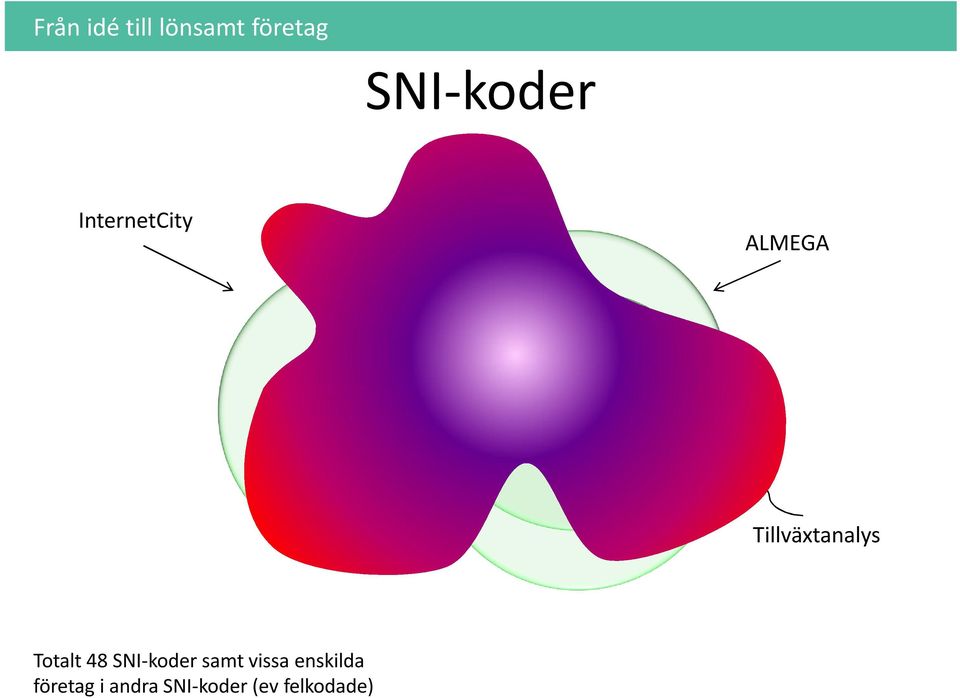 Från idé till lönsamt företag

SNI-koder

InternetCity

ALMEGA

Tillväxtanalys

Totalt 48 SNI-koder samt vissa enskilda företag i andra SNI-koder (ev felkodade)